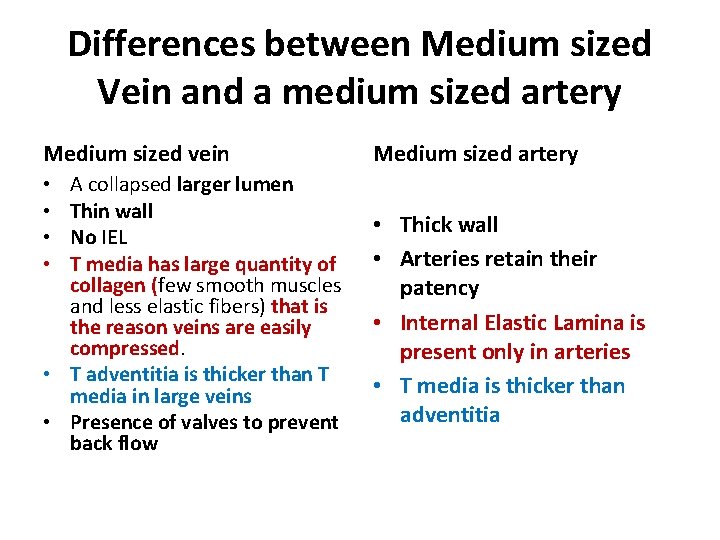 Differences between Medium sized Vein and a medium sized artery

Medium sized vein

• A collapsed larger lumen
• Thin wall
• No IEL
• T media has large quantity of collagen (few smooth muscles and less elastic fibers) that is the reason veins are easily compressed.
• T adventitia is thicker than T media in large veins
• Presence of valves to prevent back flow

Medium sized artery

• Thick wall
• Arteries retain their patency
• Internal Elastic Lamina is present only in arteries
• T media is thicker than adventitia